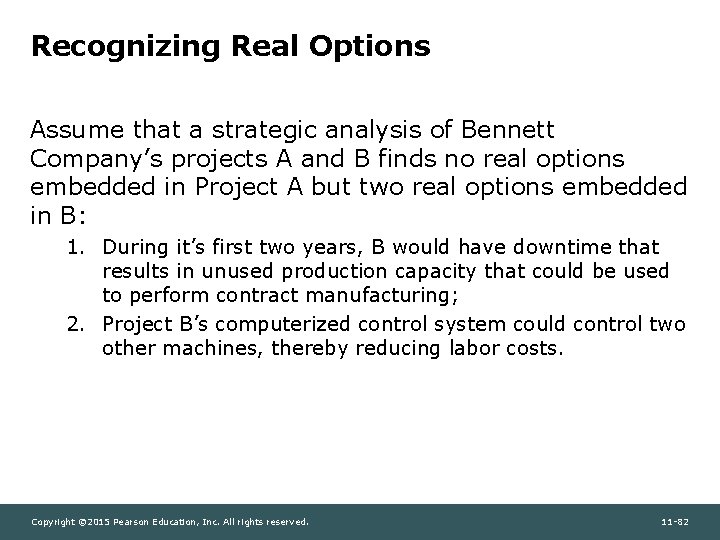 Recognizing Real Options

Assume that a strategic analysis of Bennett Company's projects A and B finds no real options embedded in Project A but two real options embedded in B:

1. During it's first two years, B would have downtime that results in unused production capacity that could be used to perform contract manufacturing;
2. Project B's computerized control system could control two other machines, thereby reducing labor costs.

Copyright ©2015 Pearson Education, Inc. All rights reserved.

11-82